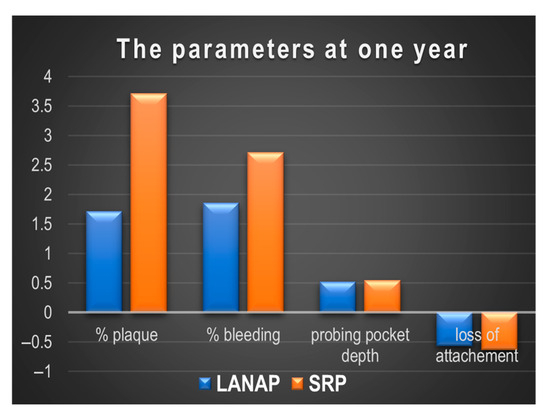 The parameters at one year

4
3.5
3
2.5
2
1.5
1
0.5
0
−0.5
−1

% plaque
% bleeding
probing pocket depth
loss of attachement

LANAP
SRP